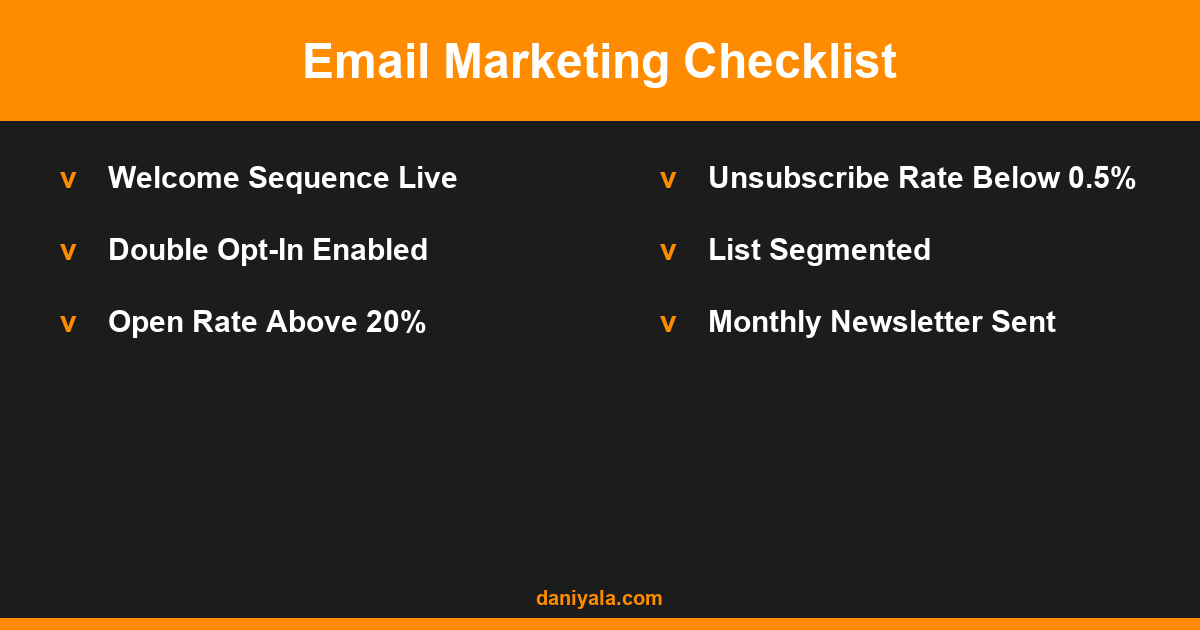 Email Marketing Checklist

v Welcome Sequence Live

v Double Opt-In Enabled

v Open Rate Above 20%

v Unsubscribe Rate Below 0.5%

v List Segmented

v Monthly Newsletter Sent

daniyala.com